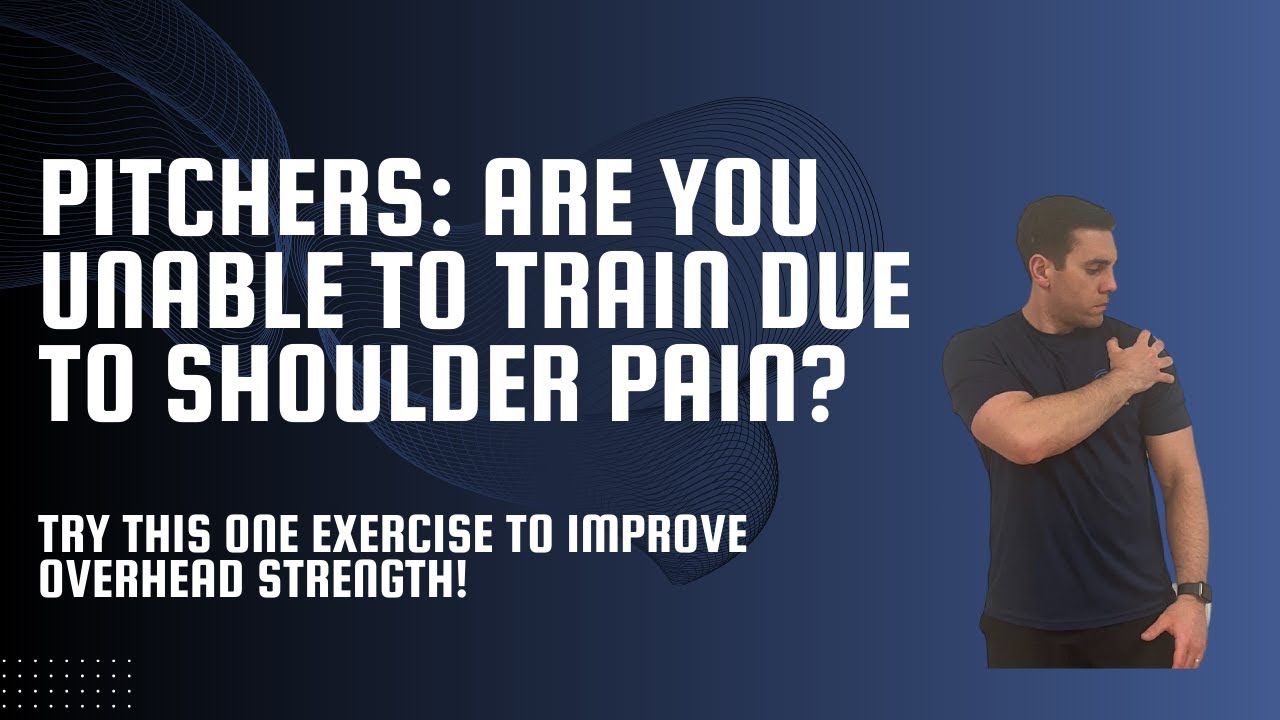 PITCHERS: ARE YOU UNABLE TO TRAIN DUE TO SHOULDER PAIN?

TRY THIS ONE EXERCISE TO IMPROVE OVERHEAD STRENGTH!